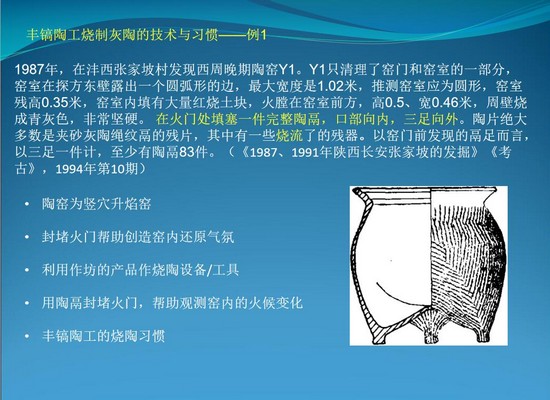 丰镐陶工烧制灰陶的技术与习惯——例1

1987年，在沣西张家坡村发现西周晚期陶窑Y1。Y1只清理了窑门和窑室的一部分，窑室在探方东壁露出一个圆弧形的边，最大宽度是1.02米，推测窑室应为圆形，窑室残高0.35米，窑室内填有大量红烧土块，火膛在窑室前方，高0.5、宽0.46米，周壁烧成青灰色，非常坚硬。在火门处填塞一件完整陶鬲，口部向内，三足向外。陶片绝大多数是夹砂灰陶绳纹鬲的残片，其中有一些烧流了的残器。以窑门前发现的鬲足而言，以三足一件计，至少有陶鬲83件。（《1987、1991年陕西长安张家坡的发掘》《考古》，1994年第10期）

• 陶窑为竖穴升焰窑

• 封堵火门帮助创造窑内还原气氛

• 利用作坊的产品作烧陶设备/工具

• 用陶鬲封堵火门，帮助观测窑内的火候变化

• 丰镐陶工的烧陶习惯